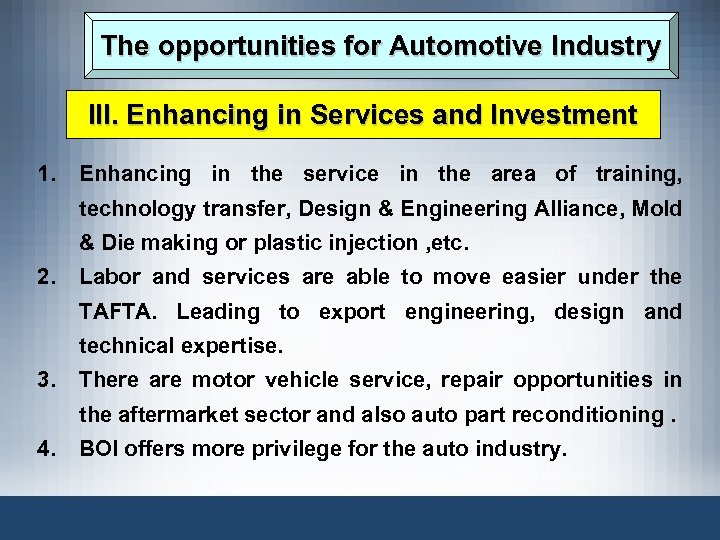 The opportunities for Automotive Industry

III. Enhancing in Services and Investment

1. Enhancing in the service in the area of training, technology transfer, Design & Engineering Alliance, Mold & Die making or plastic injection ,etc.

2. Labor and services are able to move easier under the TAFTA. Leading to export engineering, design and technical expertise.

3. There are motor vehicle service, repair opportunities in the aftermarket sector and also auto part reconditioning .

4. BOI offers more privilege for the auto industry.